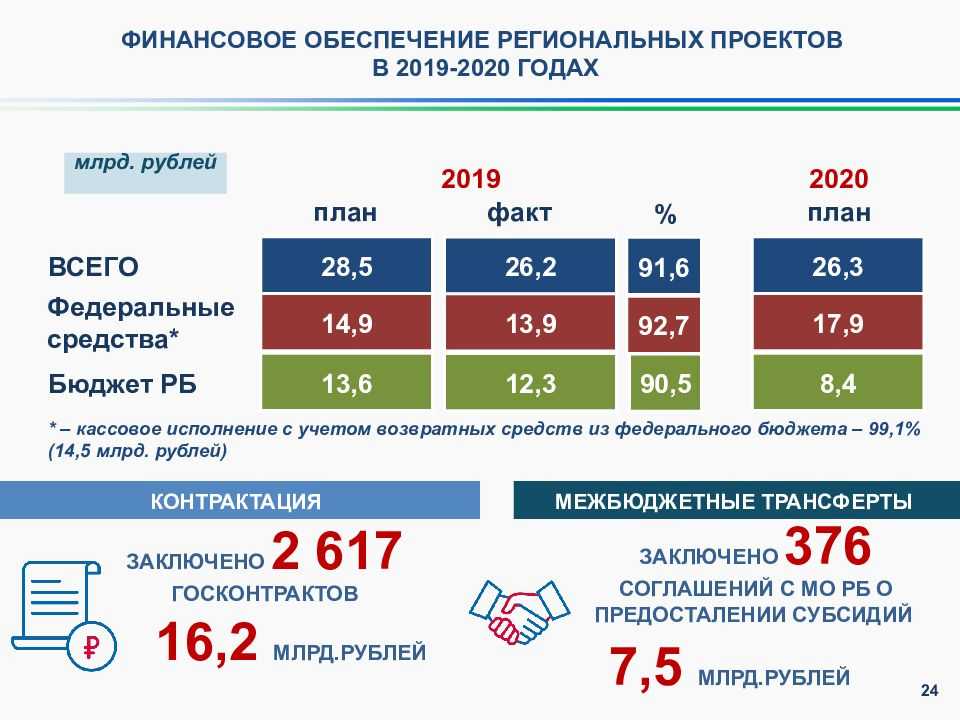 ФИНАНСОВОЕ ОБЕСПЕЧЕНИЕ РЕГИОНАЛЬНЫХ ПРОЕКТОВ В 2019-2020 ГОДАХ

млрд. рублей

| | 2019 план | 2019 факт | % | 2020 план |
|---|---|---|---|---|
| ВСЕГО | 28,5 | 26,2 | 91,6 | 26,3 |
| Федеральные средства* | 14,9 | 13,9 | 92,7 | 17,9 |
| Бюджет РБ | 13,6 | 12,3 | 90,5 | 8,4 |

* – кассовое исполнение с учетом возвратных средств из федерального бюджета – 99,1% (14,5 млрд. рублей)

КОНТРАКТАЦИЯ

ЗАКЛЮЧЕНО 2 617 ГОСКОНТРАКТОВ

16,2 МЛРД.РУБЛЕЙ

₽

МЕЖБЮДЖЕТНЫЕ ТРАНСФЕРТЫ

ЗАКЛЮЧЕНО 376 СОГЛАШЕНИЙ С МО РБ О ПРЕДОСТАЛЕНИИ СУБСИДИЙ

7,5 МЛРД.РУБЛЕЙ

24